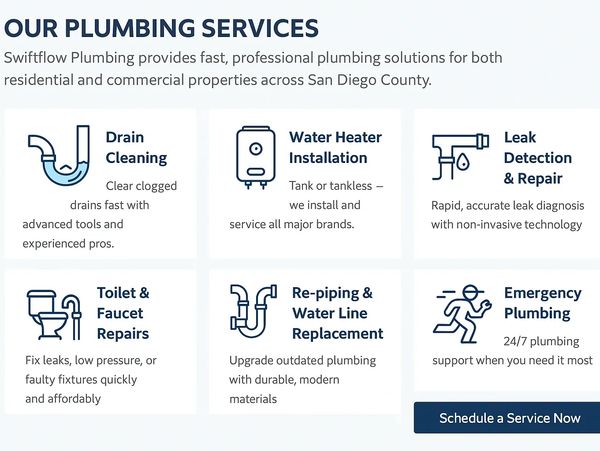 OUR PLUMBING SERVICES

Swiftflow Plumbing provides fast, professional plumbing solutions for both residential and commercial properties across San Diego County.

Drain Cleaning

Clear clogged drains fast with advanced tools and experienced pros.

Water Heater Installation

Tank or tankless – we install and service all major brands.

Leak Detection & Repair

Rapid, accurate leak diagnosis with non-invasive technology

Toilet & Faucet Repairs

Fix leaks, low pressure, or faulty fixtures quickly and affordably

Re-piping & Water Line Replacement

Upgrade outdated plumbing with durable, modern materials

Emergency Plumbing

24/7 plumbing support when you need it most

Schedule a Service Now